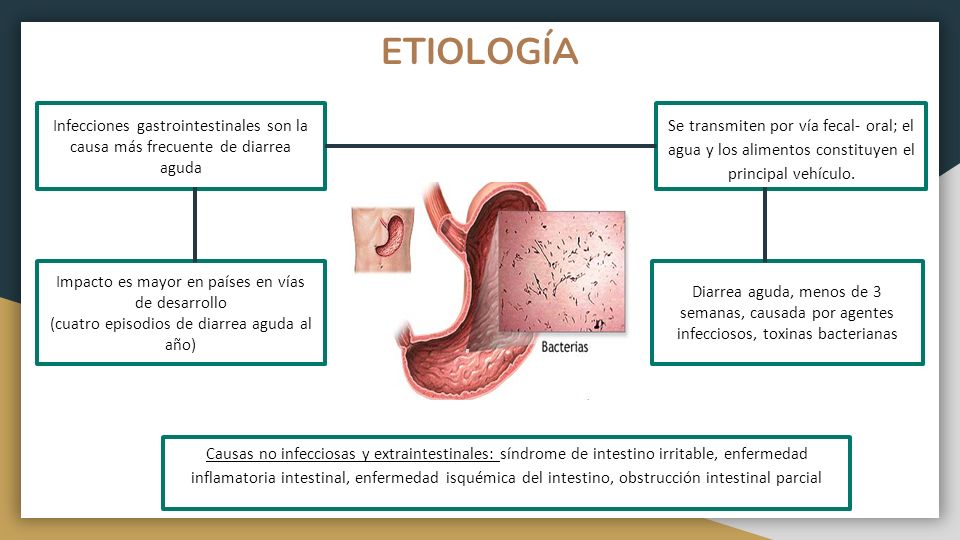 ETIOLOGÍA

Infecciones gastrointestinales son la causa más frecuente de diarrea aguda

Se transmiten por vía fecal- oral; el agua y los alimentos constituyen el principal vehículo.

Impacto es mayor en países en vías de desarrollo
(cuatro episodios de diarrea aguda al año)

Bacterias

Diarrea aguda, menos de 3 semanas, causada por agentes infecciosos, toxinas bacterianas

Causas no infecciosas y extraintestinales: síndrome de intestino irritable, enfermedad inflamatoria intestinal, enfermedad isquémica del intestino, obstrucción intestinal parcial